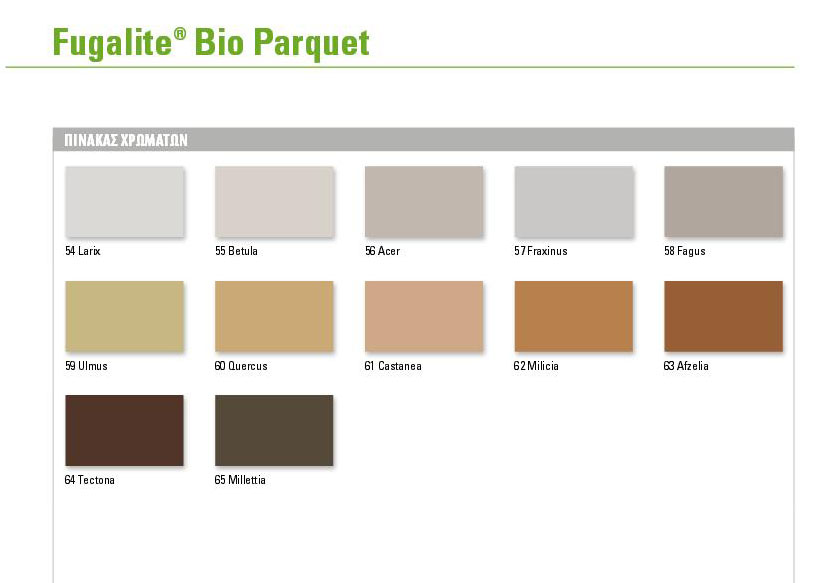 Fugalite® Bio Parquet

ΠΙΝΑΚΑΣ ΧΡΩΜΑΤΩΝ

54 Larix

55 Betula

56 Acer

57 Fraxinus

58 Fagus

59 Ulmus

60 Quercus

61 Castanea

62 Milicia

63 Afzelia

64 Tectona

65 Millettia